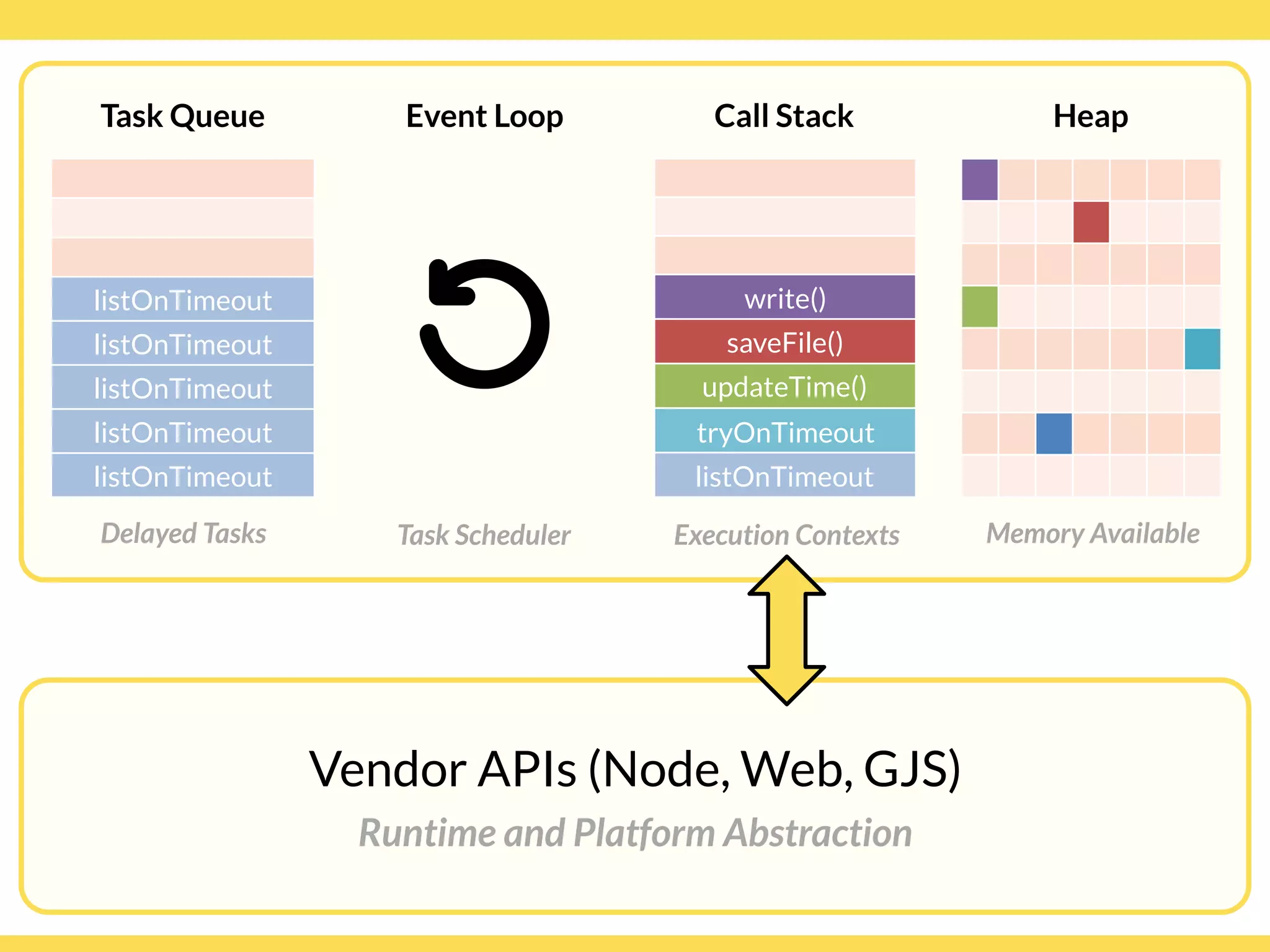 Task Queue

listOnTimeout
listOnTimeout
listOnTimeout
listOnTimeout
listOnTimeout

Delayed Tasks

Event Loop

Task Scheduler

Call Stack

write()
saveFile()
updateTime()
tryOnTimeout
listOnTimeout

Execution Contexts

Heap

Memory Available

Vendor APIs (Node, Web, GJS)

Runtime and Platform Abstraction